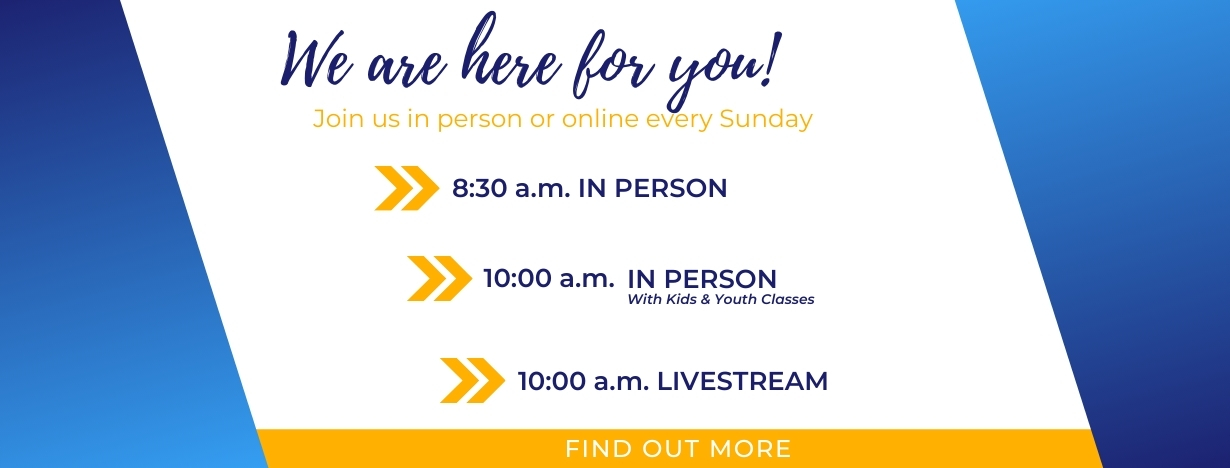 We are here for you!

Join us in person or online every Sunday

8:30 a.m. IN PERSON

10:00 a.m. IN PERSON
With Kids & Youth Classes

10:00 a.m. LIVESTREAM

FIND OUT MORE